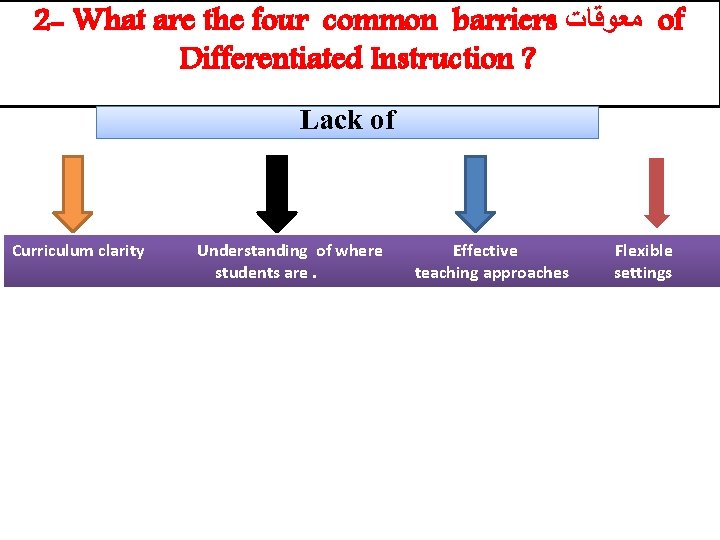 2- What are the four common barriers معوقات of Differentiated Instruction ?

Lack of

Curriculum clarity

Understanding of where students are .

Effective teaching approaches

Flexible settings